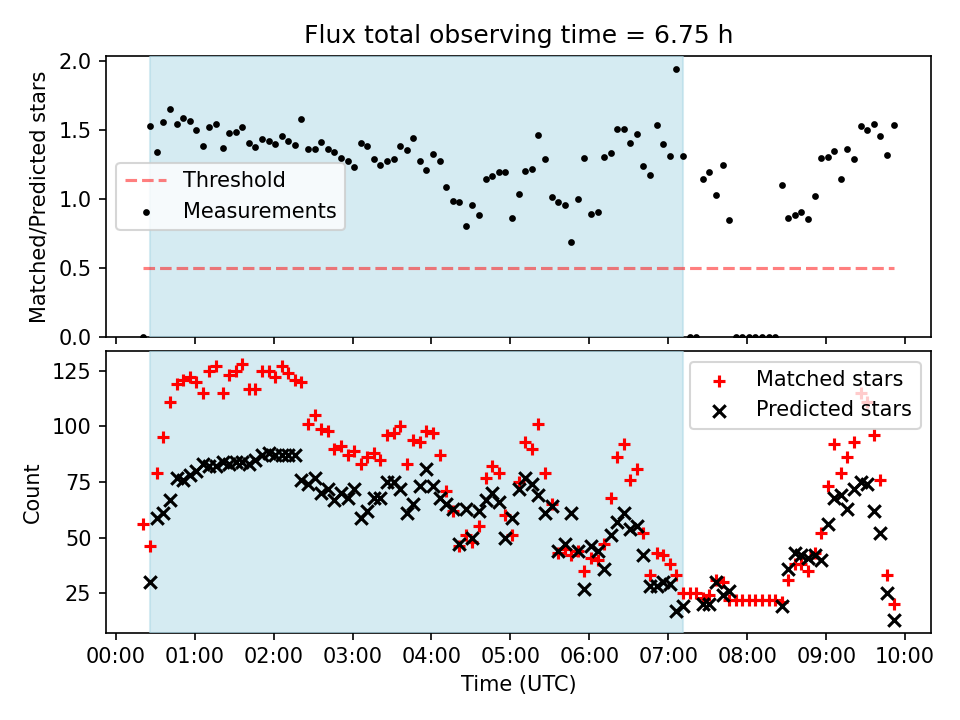 Flux total observing time = 6.75 h

Matched/Predicted stars

2.0
1.5
1.0
0.5
0.0

Threshold
Measurements

Count

125
100
75
50
25

Matched stars
Predicted stars

00:00 01:00 02:00 03:00 04:00 05:00 06:00 07:00 08:00 09:00 10:00

Time (UTC)